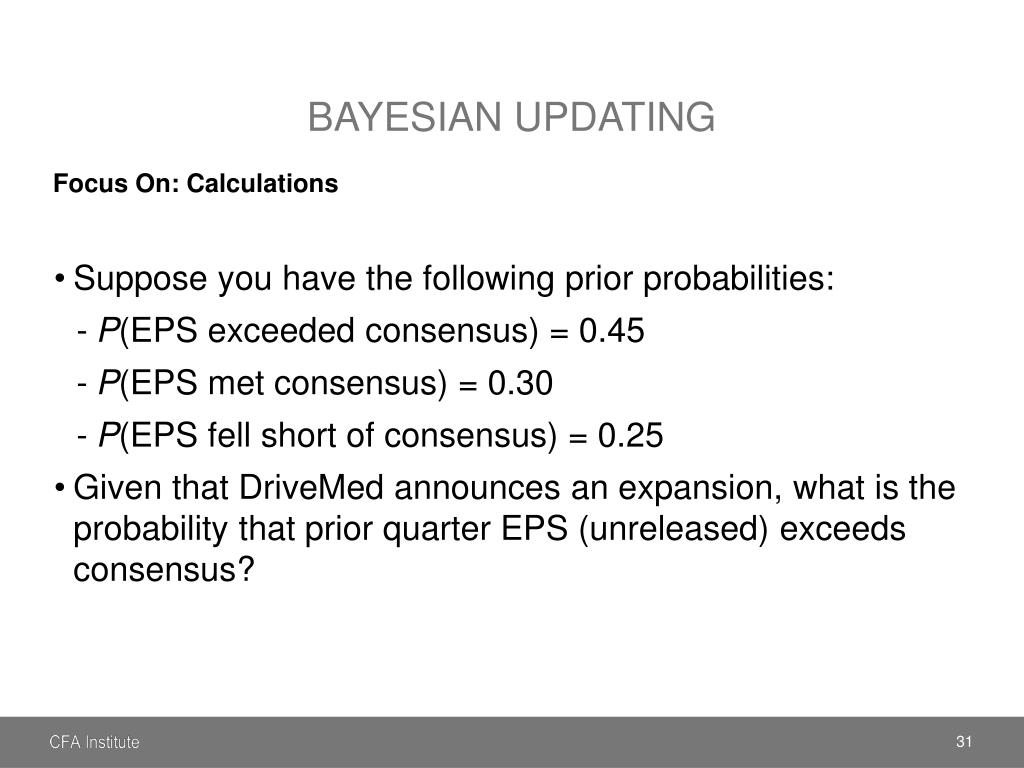 BAYESIAN UPDATING

Focus On: Calculations

• Suppose you have the following prior probabilities:
- $P$(EPS exceeded consensus) = 0.45
- $P$(EPS met consensus) = 0.30
- $P$(EPS fell short of consensus) = 0.25

• Given that DriveMed announces an expansion, what is the probability that prior quarter EPS (unreleased) exceeds consensus?

CFA Institute

31